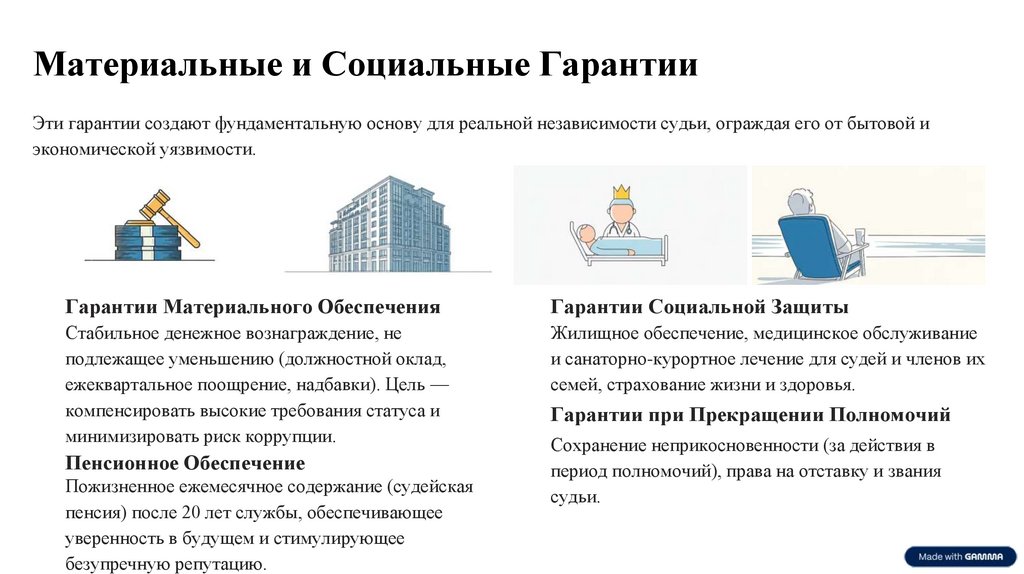 Материальные и Социальные Гарантии

Эти гарантии создают фундаментальную основу для реальной независимости судьи, ограждая его от бытовой и экономической уязвимости.

Гарантии Материального Обеспечения

Стабильное денежное вознаграждение, не подлежащее уменьшению (должностной оклад, ежеквартальное поощрение, надбавки). Цель — компенсировать высокие требования статуса и минимизировать риск коррупции.

Пенсионное Обеспечение

Пожизненное ежемесячное содержание (судейская пенсия) после 20 лет службы, обеспечивающее уверенность в будущем и стимулирующее безупречную репутацию.

Гарантии Социальной Защиты

Жилищное обеспечение, медицинское обслуживание и санаторно-курортное лечение для судей и членов их семей, страхование жизни и здоровья.

Гарантии при Прекращении Полномочий

Сохранение неприкосновенности (за действия в период полномочий), права на отставку и звания судьи.

Made with GAMMA